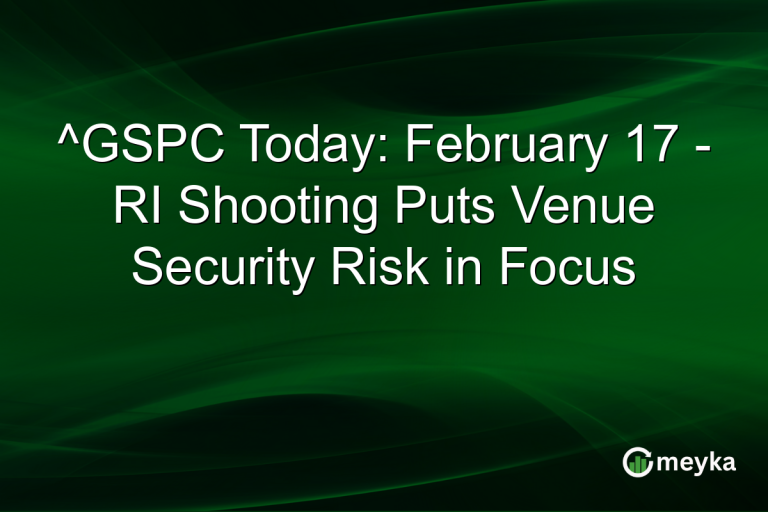 ^GSPC Today: February 17 - RI Shooting Puts Venue Security Risk in Focus

meyka